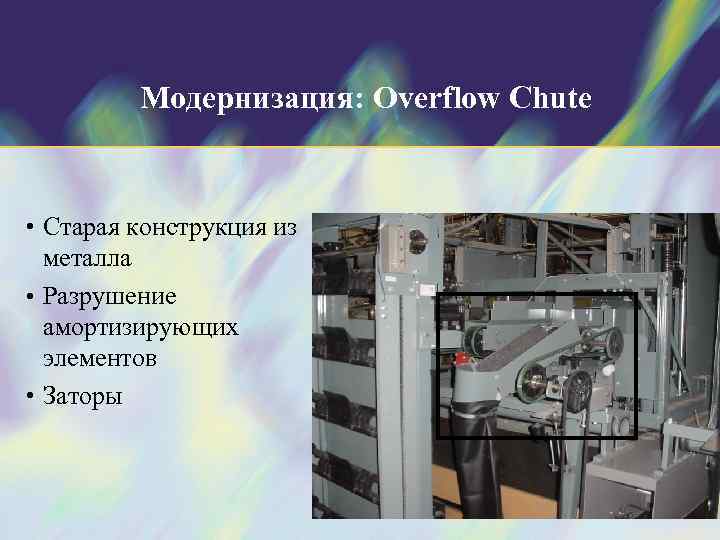 Модернизация: Overflow Chute

• Старая конструкция из металла
• Разрушение амортизирующих элементов
• Заторы